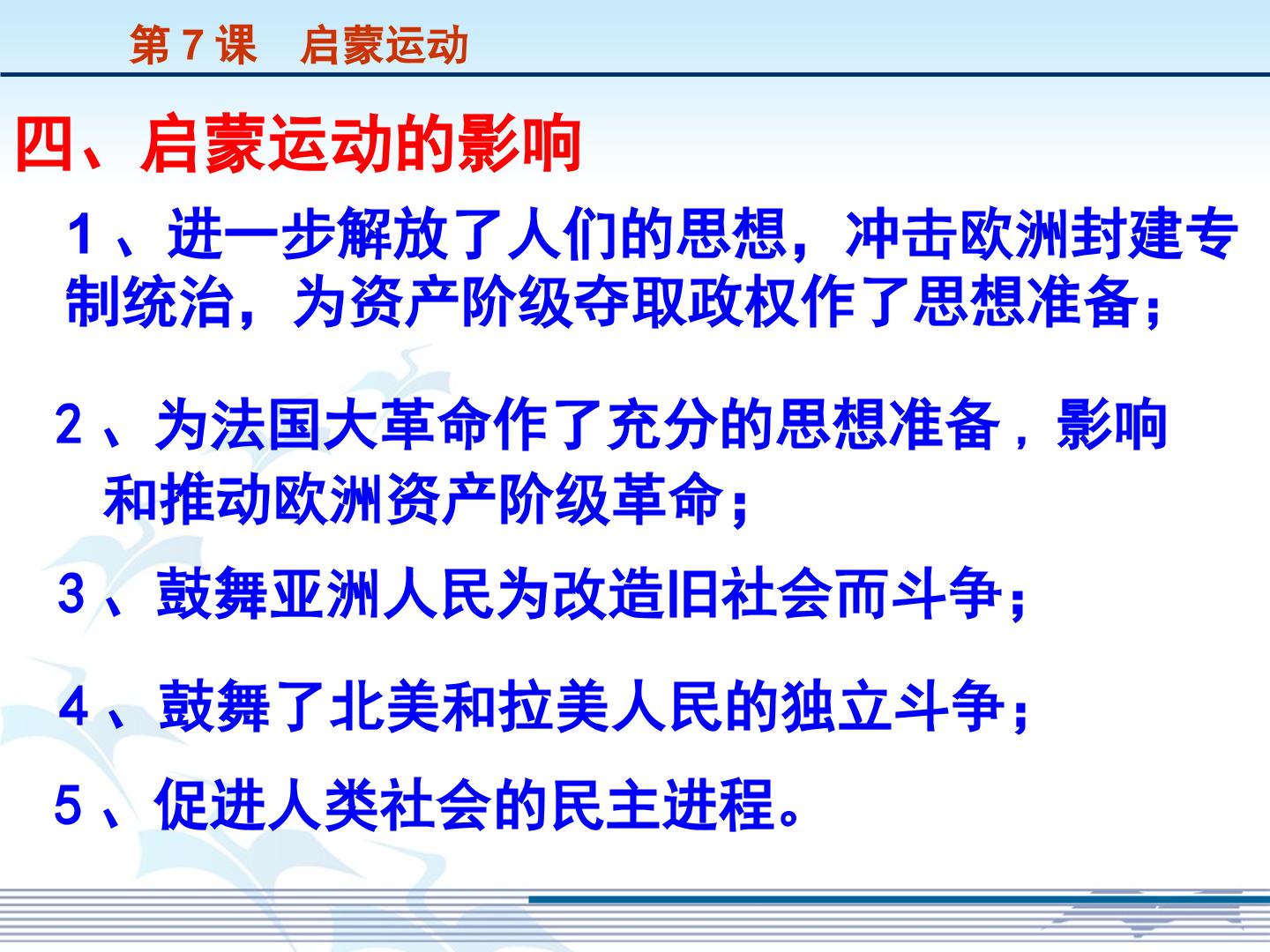 第7课 启蒙运动

四、启蒙运动的影响

1、进一步解放了人们的思想，冲击欧洲封建专制统治，为资产阶级夺取政权作了思想准备；

2、为法国大革命作了充分的思想准备，影响和推动欧洲资产阶级革命；

3、鼓舞亚洲人民为改造旧社会而斗争；

4、鼓舞了北美和拉美人民的独立斗争；

5、促进人类社会的民主进程。